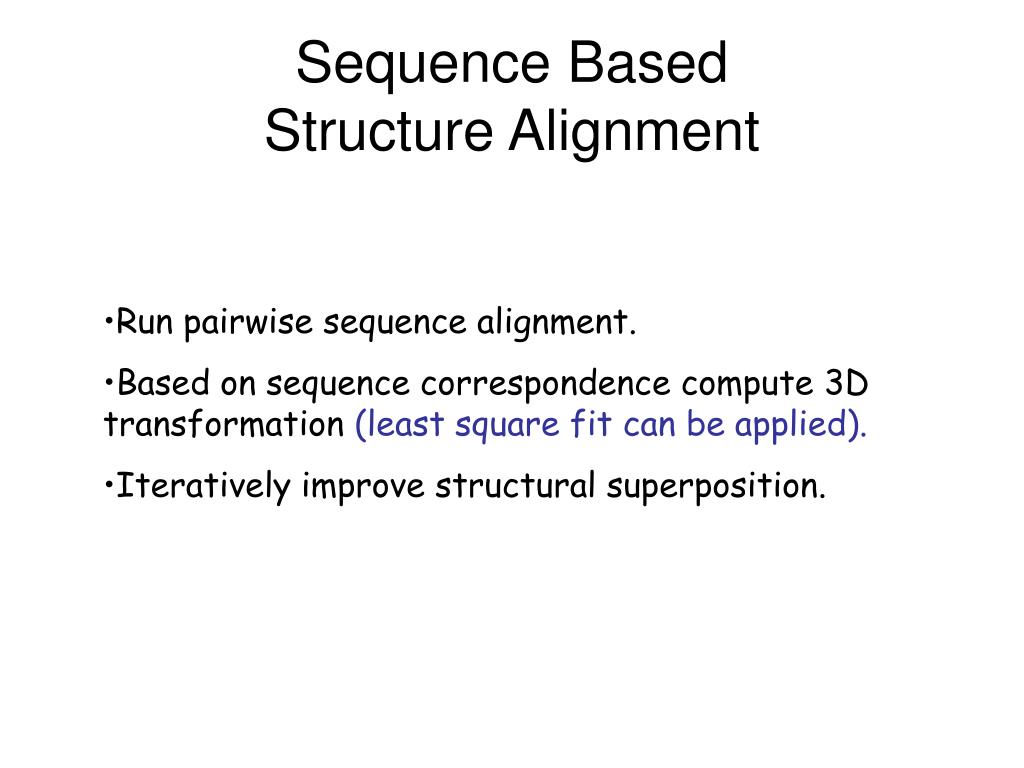 Sequence Based
Structure Alignment

•Run pairwise sequence alignment.

•Based on sequence correspondence compute 3D transformation (least square fit can be applied).

•Iteratively improve structural superposition.